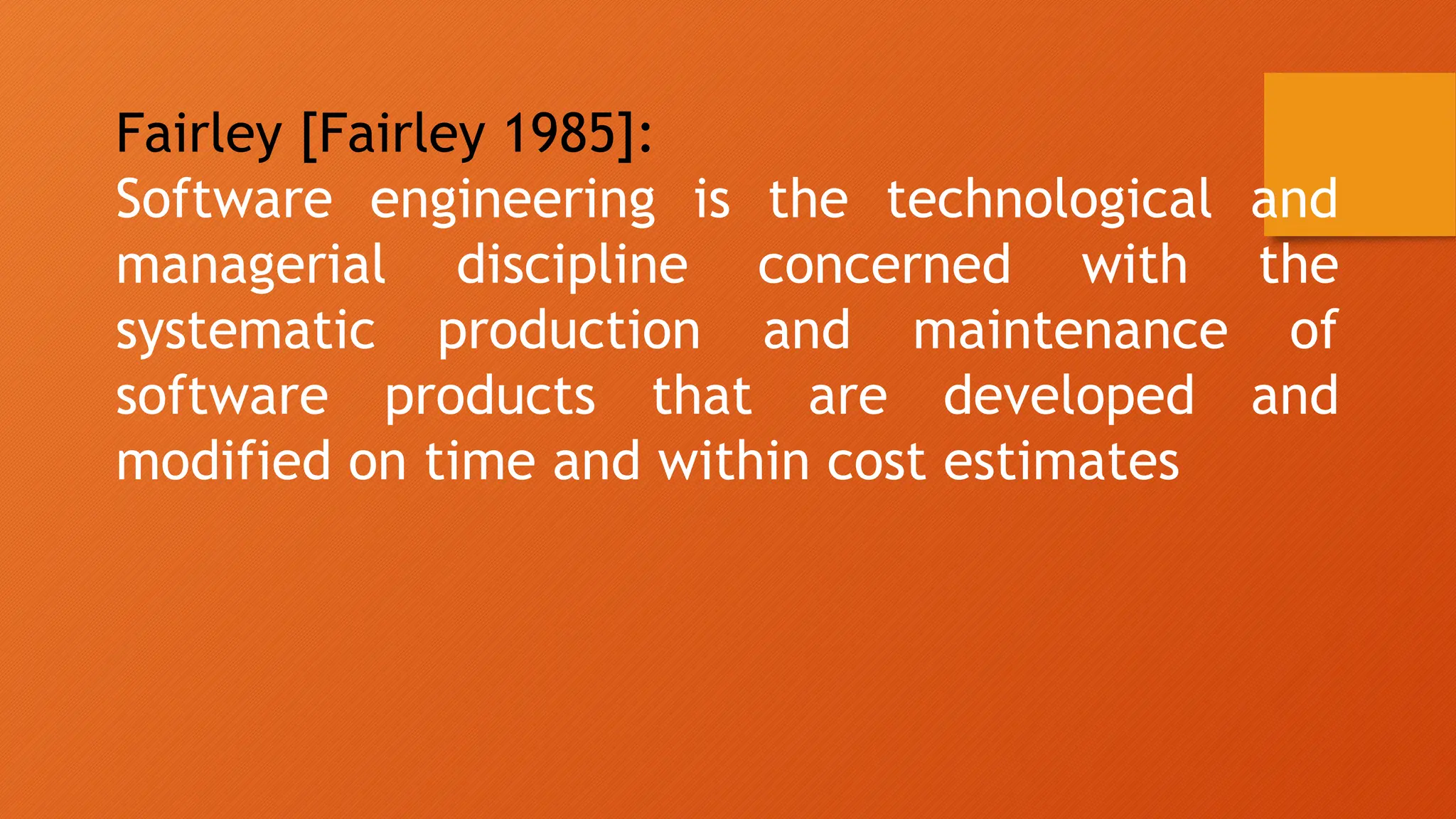 Fairley [Fairley 1985]:
Software engineering is the technological and managerial discipline concerned with the systematic production and maintenance of software products that are developed and modified on time and within cost estimates